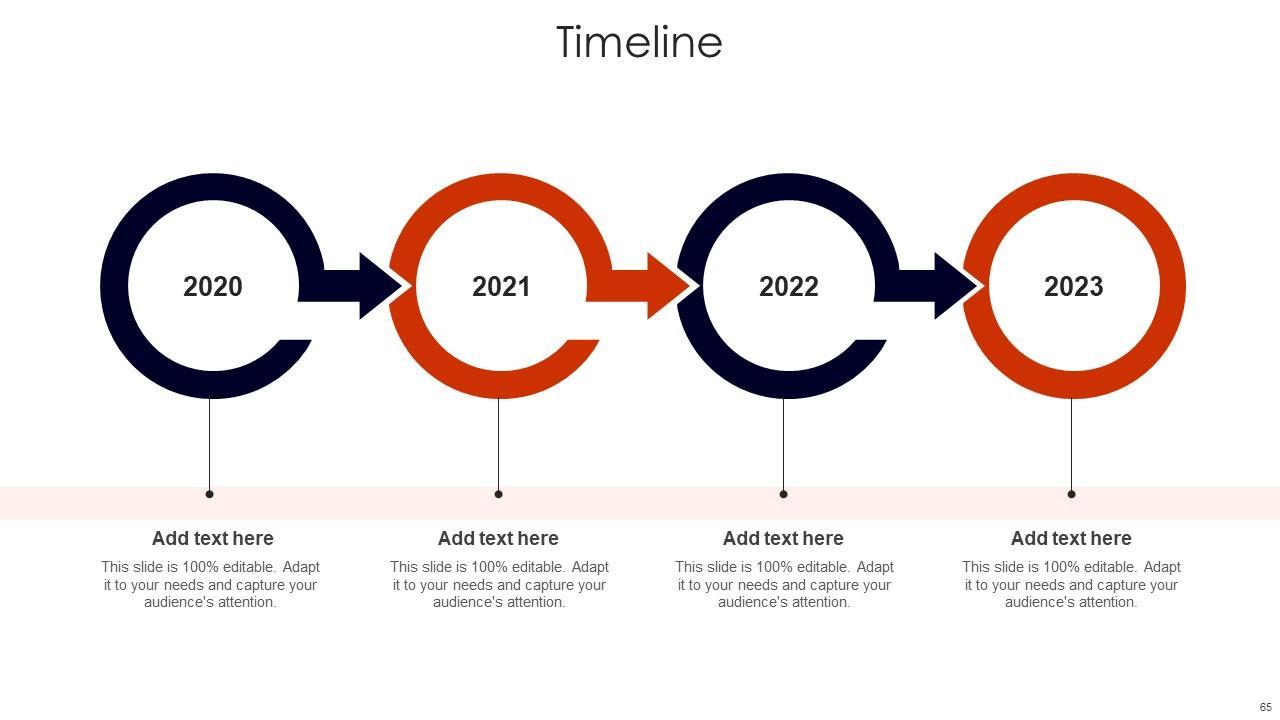 Timeline

2020

2021

2022

2023

Add text here

This slide is 100% editable. Adapt it to your needs and capture your audience's attention.

Add text here

This slide is 100% editable. Adapt it to your needs and capture your audience's attention.

Add text here

This slide is 100% editable. Adapt it to your needs and capture your audience's attention.

Add text here

This slide is 100% editable. Adapt it to your needs and capture your audience's attention.

65